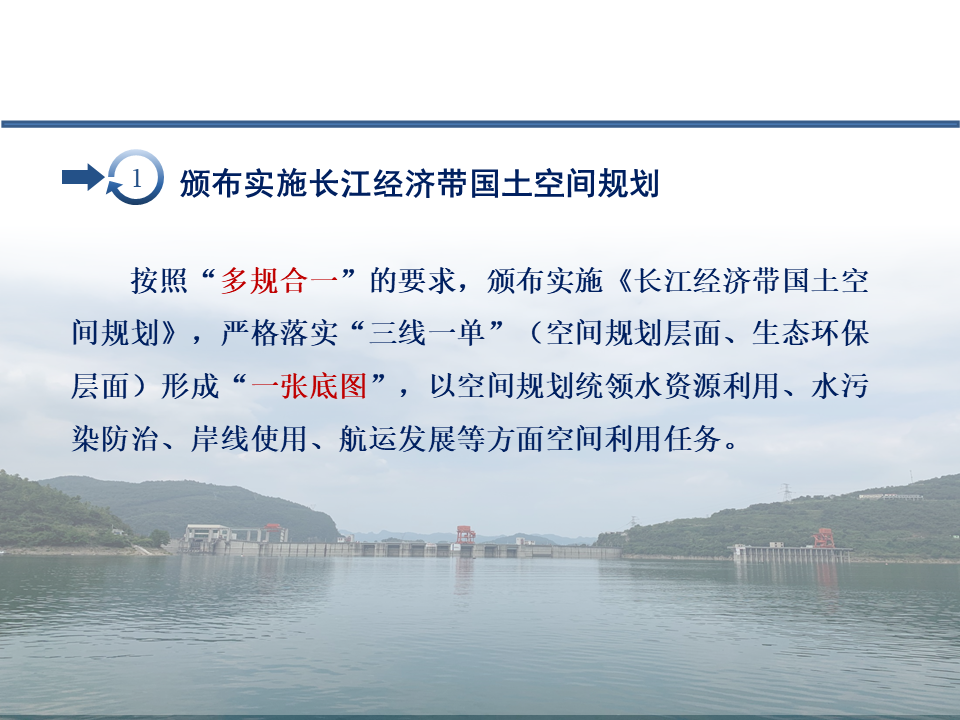 1 颁布实施长江经济带国土空间规划

按照“多规合一”的要求，颁布实施《长江经济带国土空间规划》，严格落实“三线一单”（空间规划层面、生态环保层面）形成“一张底图”，以空间规划统领水资源利用、水污染防治、岸线使用、航运发展等方面空间利用任务。